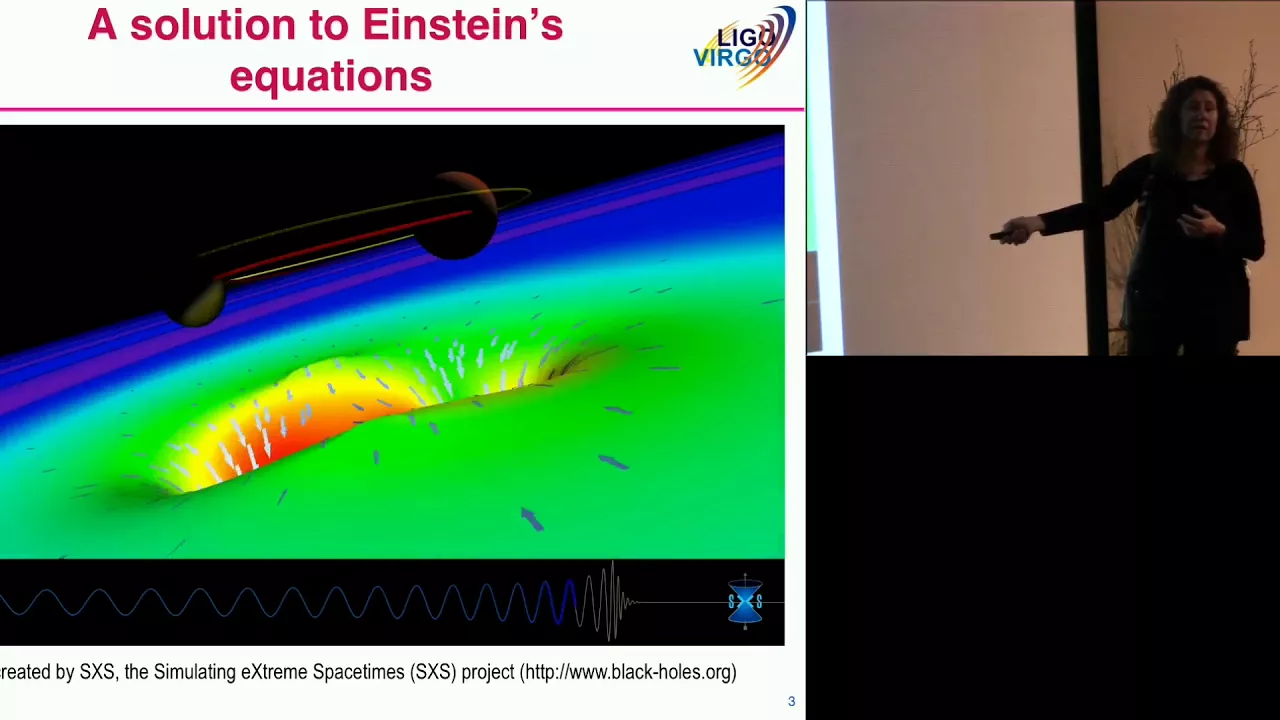 A solution to Einstein's equations

LIGO
VIRGO

SXS

reated by SXS, the Simulating eXtreme Spacetimes (SXS) project (http://www.black-holes.org)

3